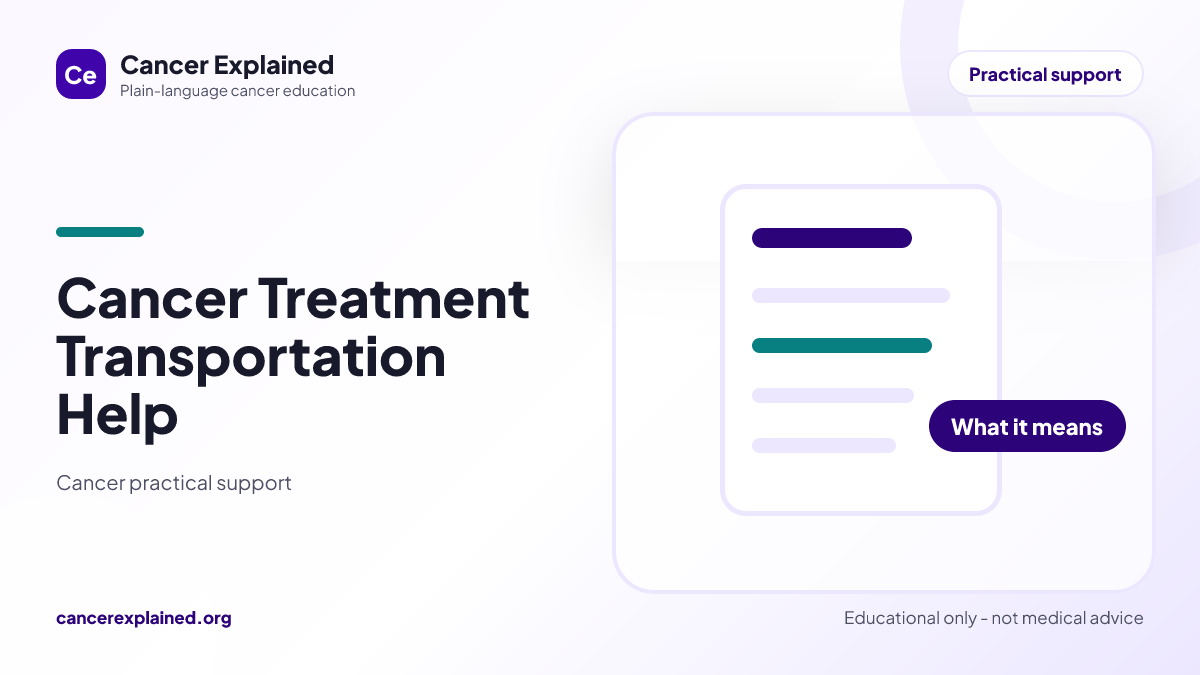 Ce

Cancer Explained
Plain-language cancer education

Practical support

Cancer Treatment Transportation Help

Cancer practical support

What it means

cancerexplained.org

Educational only - not medical advice